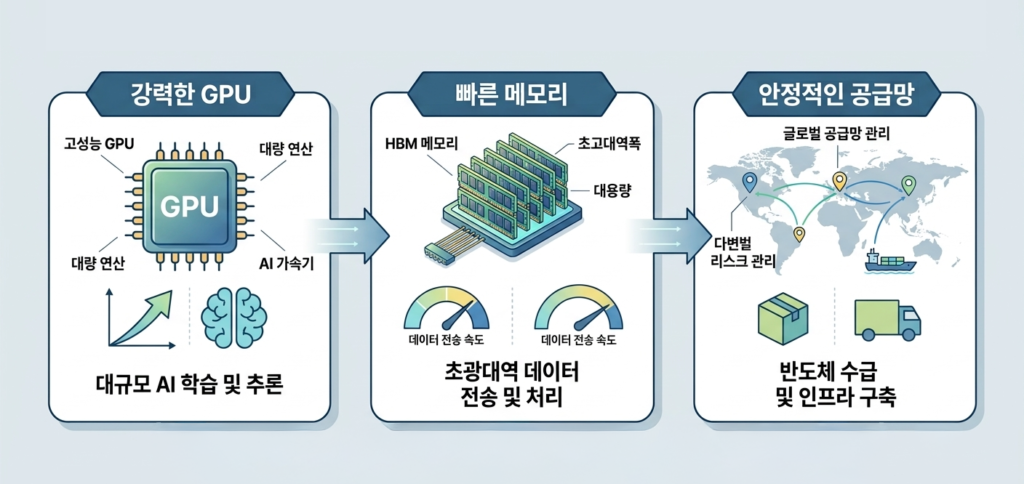 강력한 GPU

고성능 GPU

대량 연산

GPU

대량 연산

AI 가속기

대규모 AI 학습 및 추론

빠른 메모리

HBM 메모리

초고대역폭

대용량

데이터 전송 속도

데이터 전송 속도

초광대역 데이터 전송 및 처리

안정적인 공급망

글로벌 공급망 관리

다변벌 리스크 관리

반도체 수급 및 인프라 구축